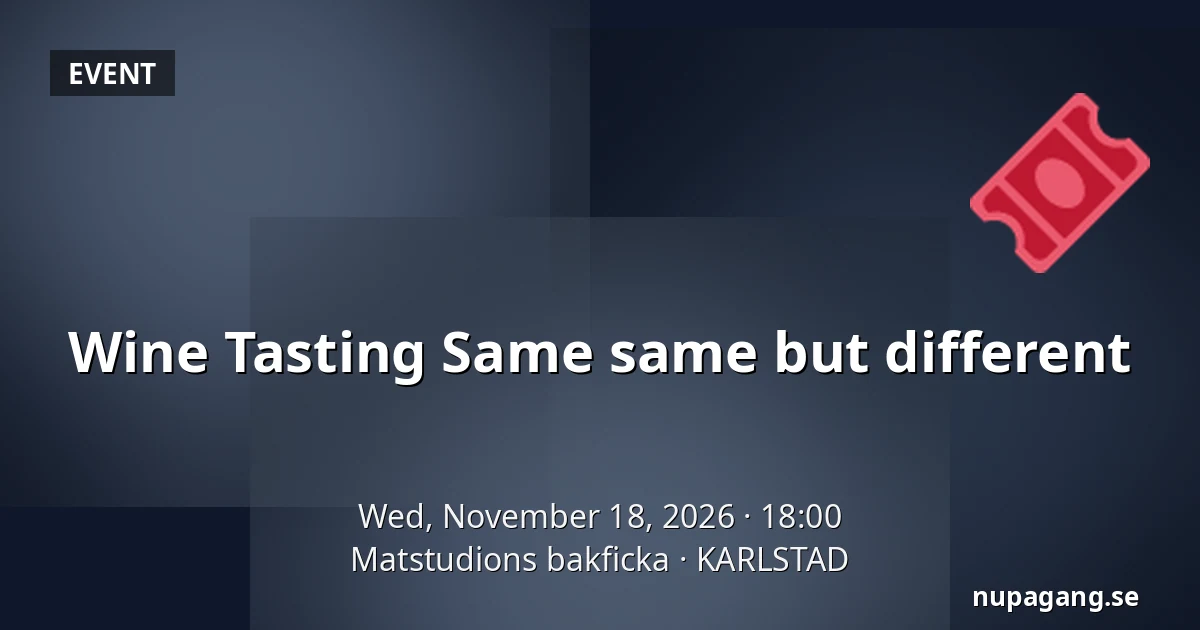 EVENT

Wine Tasting Same same but different

Wed, November 18, 2026 · 18:00
Matstudions bakficka · KARLSTAD

nupagang.se